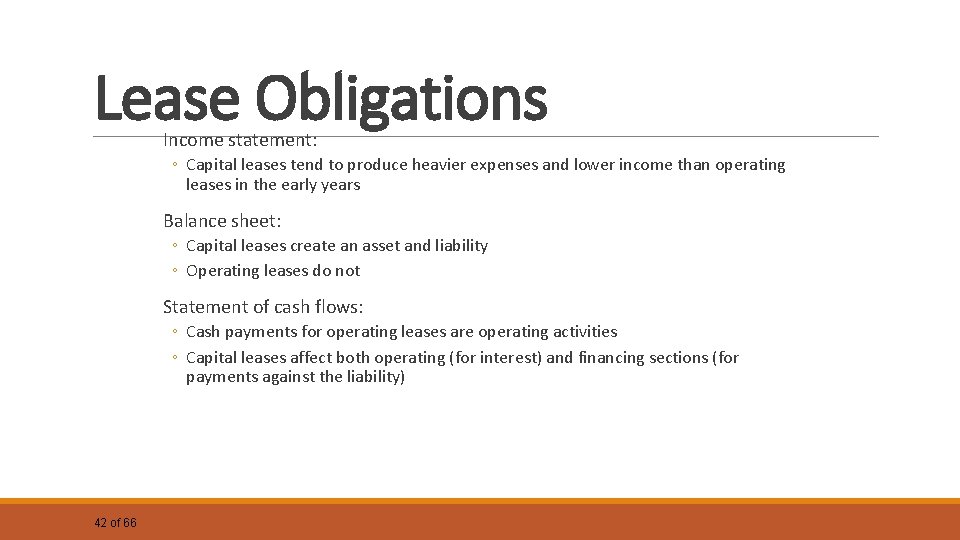 Lease Obligations

Income statement:

◦ Capital leases tend to produce heavier expenses and lower income than operating leases in the early years

Balance sheet:

◦ Capital leases create an asset and liability
◦ Operating leases do not

Statement of cash flows:

◦ Cash payments for operating leases are operating activities
◦ Capital leases affect both operating (for interest) and financing sections (for payments against the liability)

42 of 66